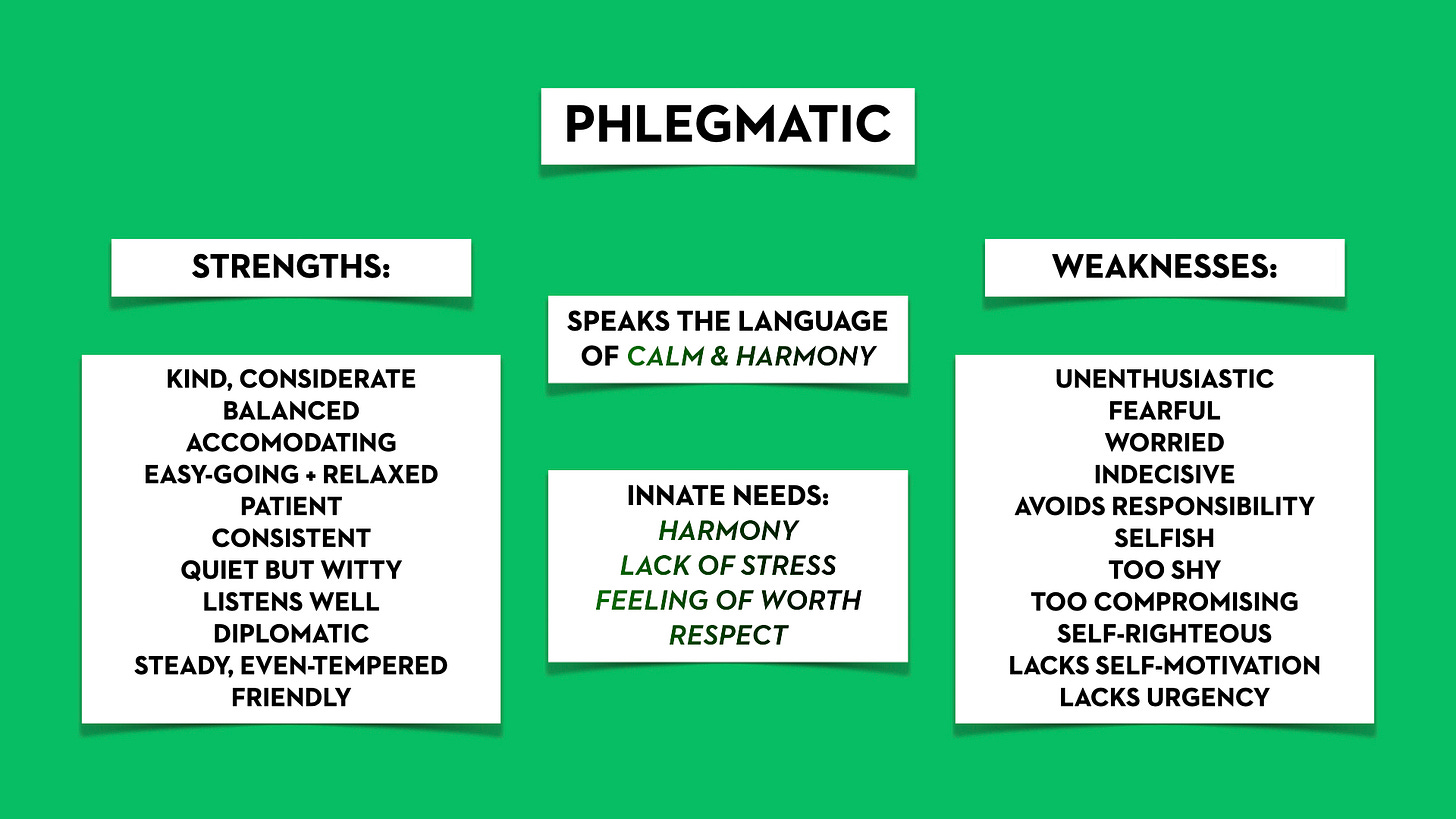 PHLEGMATIC

STRENGTHS:

KIND, CONSIDERATE
BALANCED
ACCOMODATING
EASY-GOING + RELAXED
PATIENT
CONSISTENT
QUIET BUT WITTY
LISTENS WELL
DIPLOMATIC
STEADY, EVEN-TEMPERED
FRIENDLY

SPEAKS THE LANGUAGE OF CALM & HARMONY

INNATE NEEDS:
HARMONY
LACK OF STRESS
FEELING OF WORTH
RESPECT

WEAKNESSES:

UNENTHUSIASTIC
FEARFUL
WORRIED
INDECISIVE
AVOIDS RESPONSIBILITY
SELFISH
TOO SHY
TOO COMPROMISING
SELF-RIGHTEOUS
LACKS SELF-MOTIVATION
LACKS URGENCY